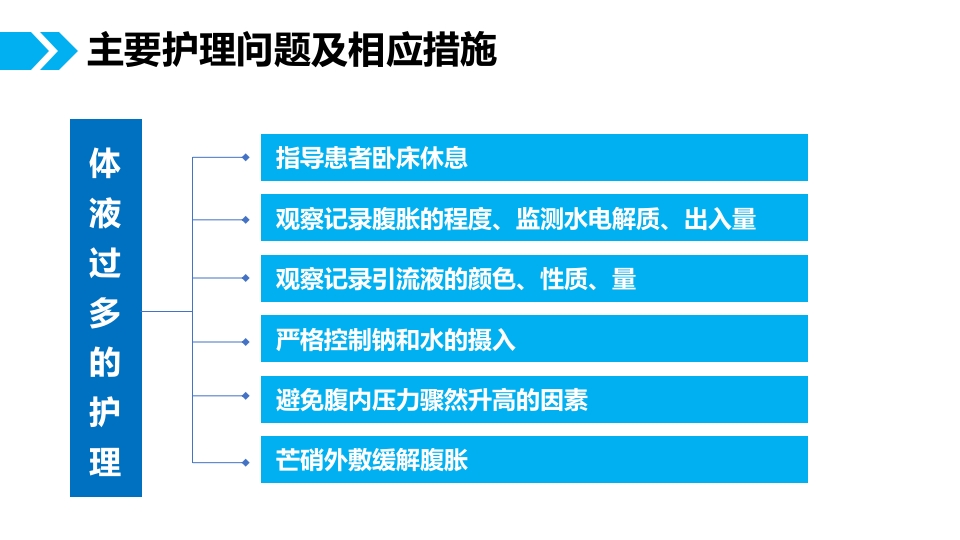 主要护理问题及相应措施

体液过多的护理

指导患者卧床休息

观察记录腹胀的程度、监测水电解质、出入量

观察记录引流液的颜色、性质、量

严格控制钠和水的摄入

避免腹内压力骤然升高的因素

芒硝外敷缓解腹胀